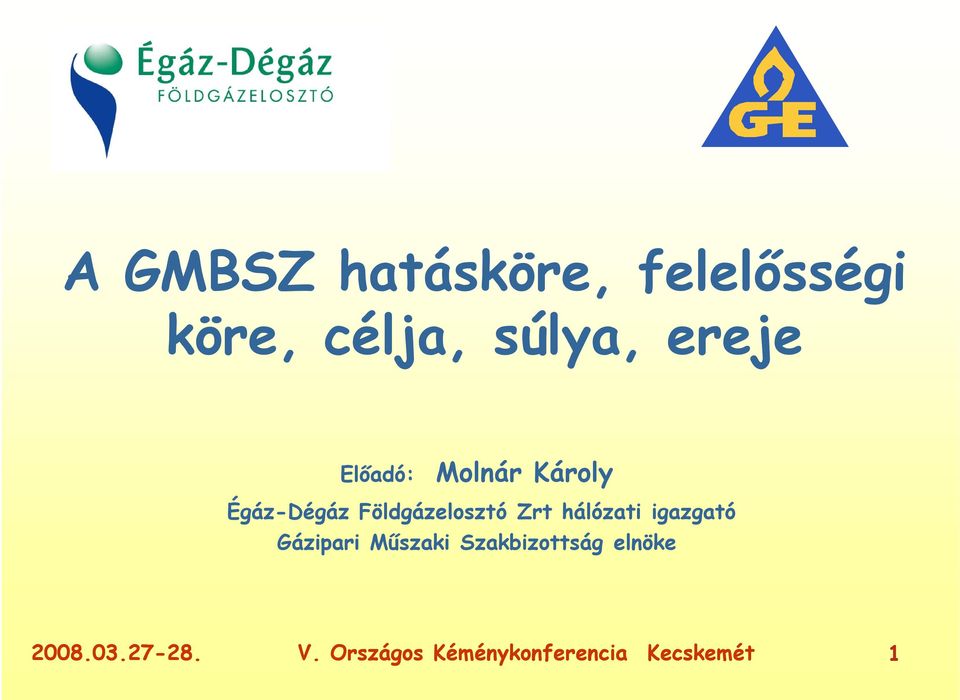 Égáz-Dégáz
FÖLDGÁZELOSZTÓ

GE

A GMBSZ hatásköre, felelősségi köre, célja, súlya, ereje

Előadó: Molnár Károly

Égáz-Dégáz Földgázelosztó Zrt hálózati igazgató

Gázipari Műszaki Szakbizottság elnöke

2008.03.27-28. V. Országos Kéménykonferencia Kecskemét 1